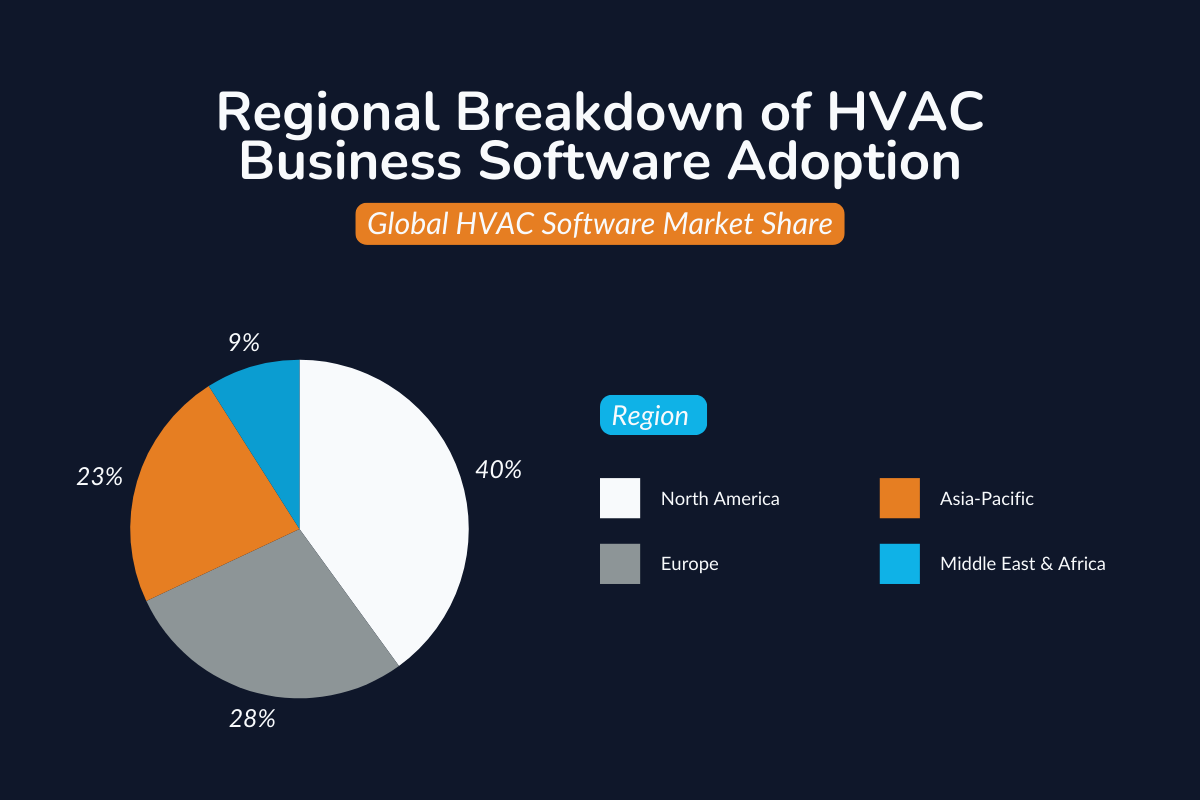 Regional Breakdown of HVAC Business Software Adoption

Global HVAC Software Market Share

9%

23%

40%

28%

Region

North America

Asia-Pacific

Europe

Middle East & Africa